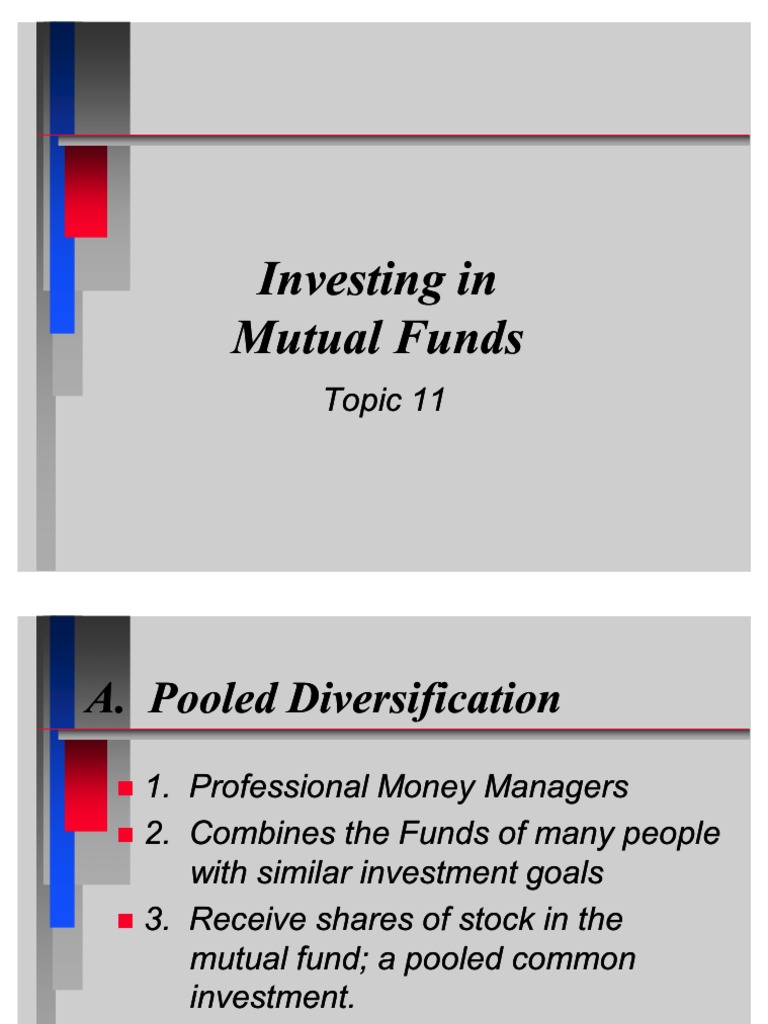 Investing in
Mutual Funds

Topic 11

A. Pooled Diversification

1. Professional Money Managers
2. Combines the Funds of many people with similar investment goals
3. Receive shares of stock in the mutual fund; a pooled common investment.